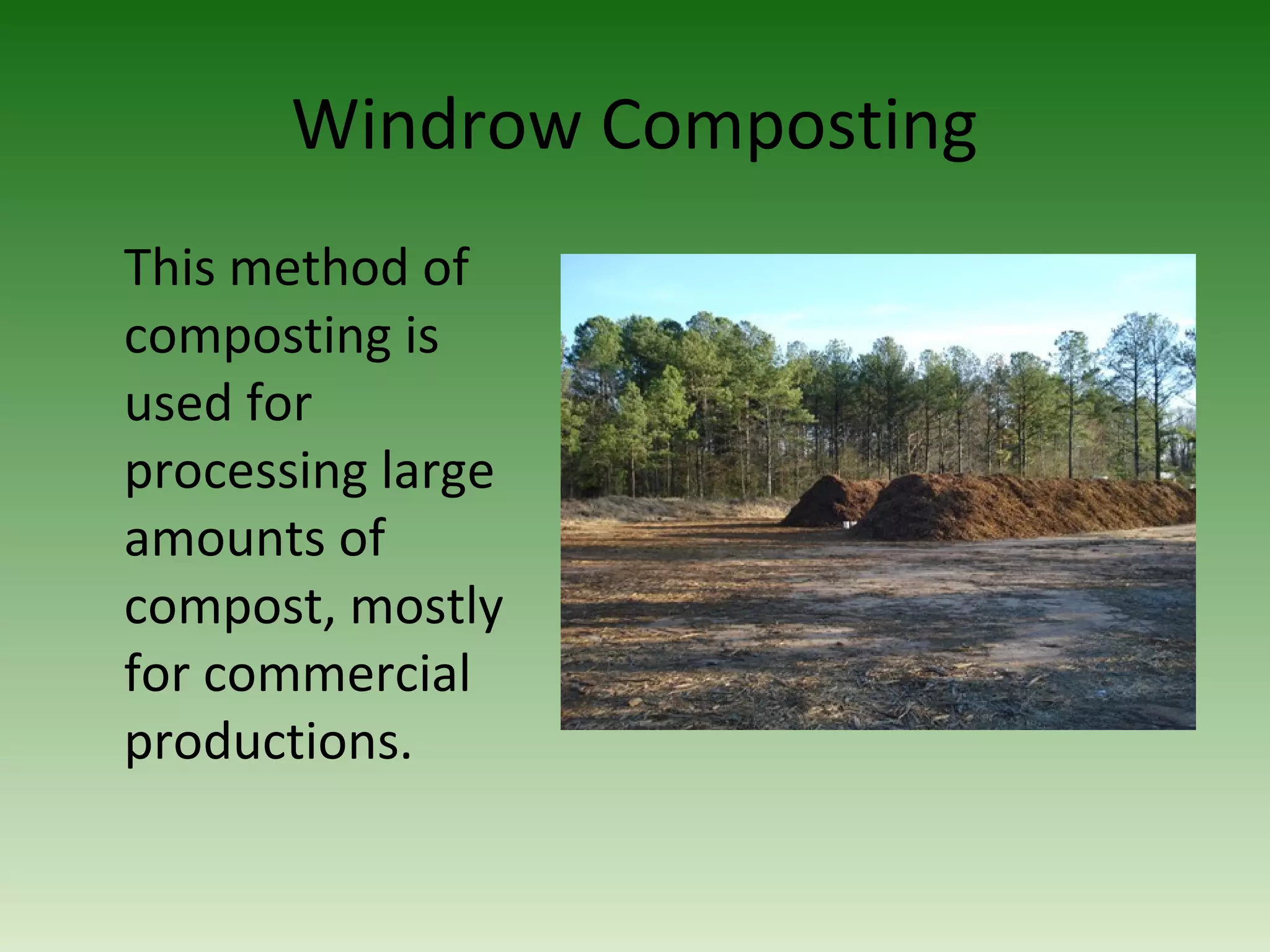 Windrow Composting

This method of composting is used for processing large amounts of compost, mostly for commercial productions.